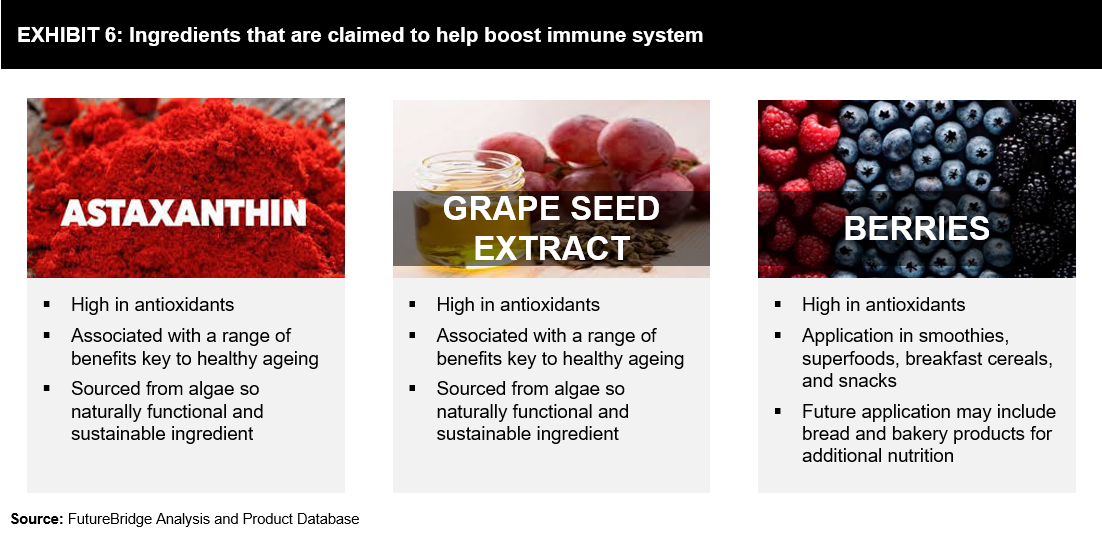 EXHIBIT 6: Ingredients that are claimed to help boost immune system

ASTAXANTHIN

- High in antioxidants
- Associated with a range of benefits key to healthy ageing
- Sourced from algae so naturally functional and sustainable ingredient

GRAPE SEED EXTRACT

- High in antioxidants
- Associated with a range of benefits key to healthy ageing
- Sourced from algae so naturally functional and sustainable ingredient

BERRIES

- High in antioxidants
- Application in smoothies, superfoods, breakfast cereals, and snacks
- Future application may include bread and bakery products for additional nutrition

Source: FutureBridge Analysis and Product Database